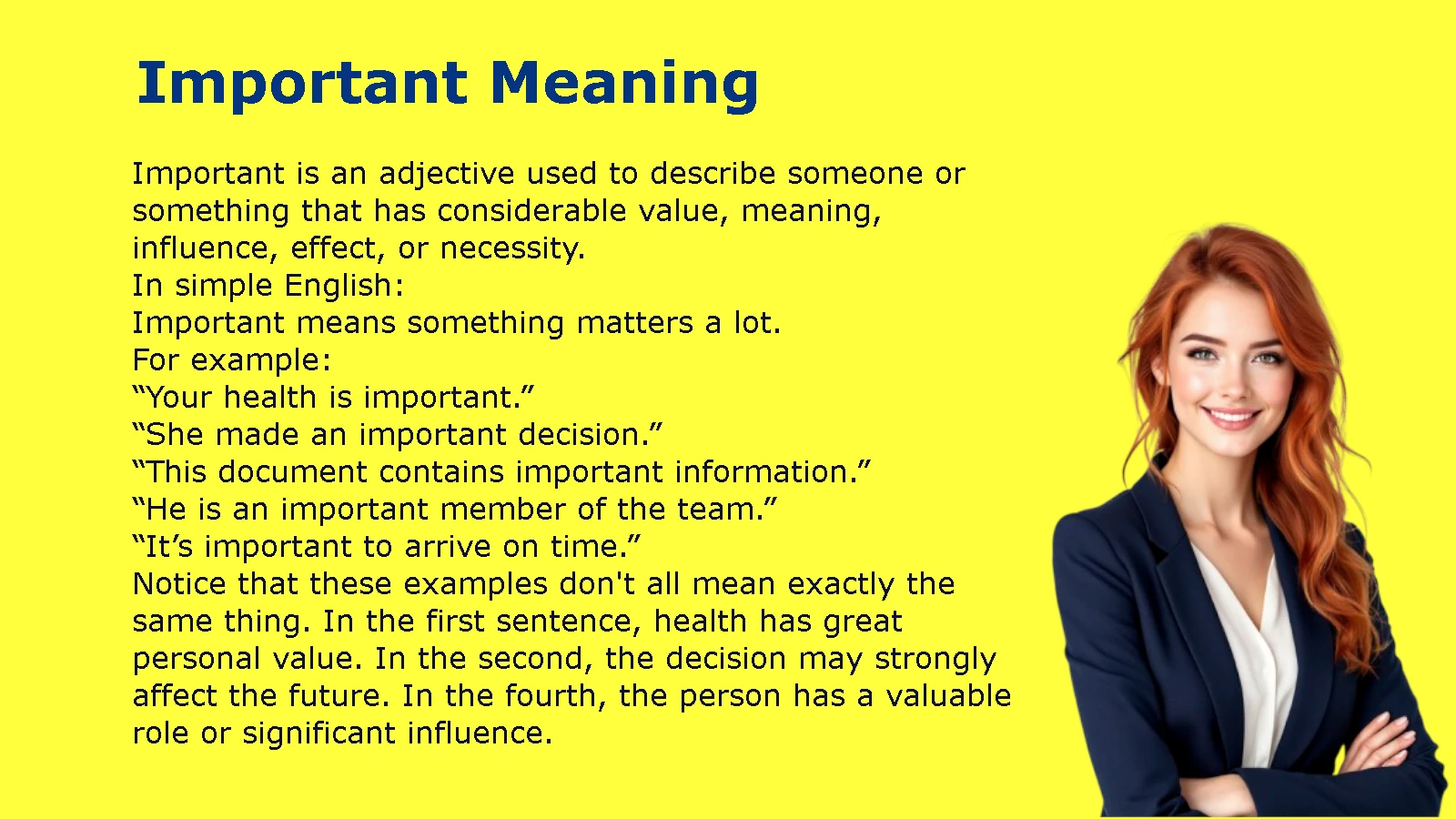 Important Meaning

Important is an adjective used to describe someone or something that has considerable value, meaning, influence, effect, or necessity.
In simple English:
Important means something matters a lot.
For example:
“Your health is important.”
“She made an important decision.”
“This document contains important information.”
“He is an important member of the team.”
“It’s important to arrive on time.”
Notice that these examples don't all mean exactly the same thing. In the first sentence, health has great personal value. In the second, the decision may strongly affect the future. In the fourth, the person has a valuable role or significant influence.